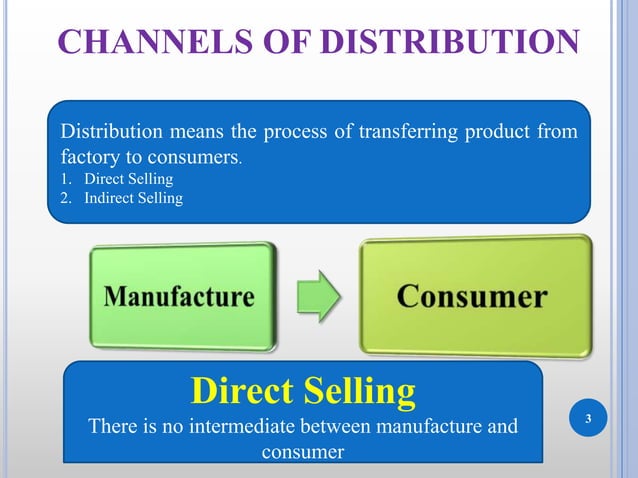 CHANNELS OF DISTRIBUTION

Distribution means the process of transferring product from factory to consumers.
1. Direct Selling
2. Indirect Selling

Manufacture

Consumer

Direct Selling
There is no intermediate between manufacture and consumer

3